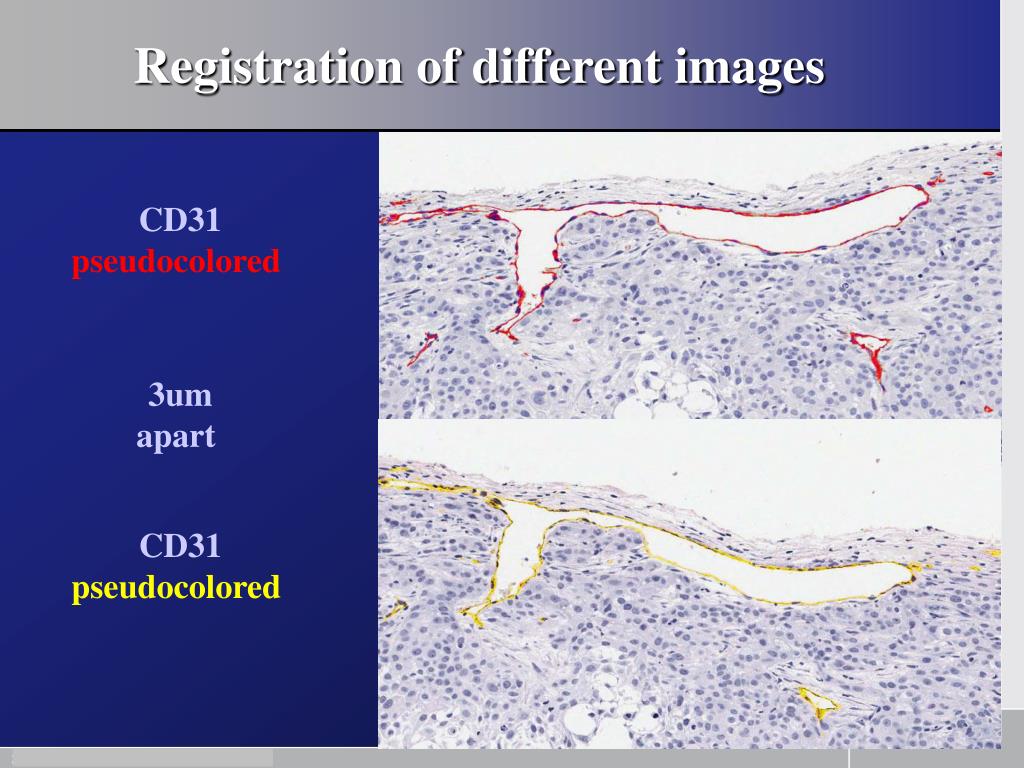 Registration of different images

CD31
pseudocolored

3um
apart

CD31
pseudocolored